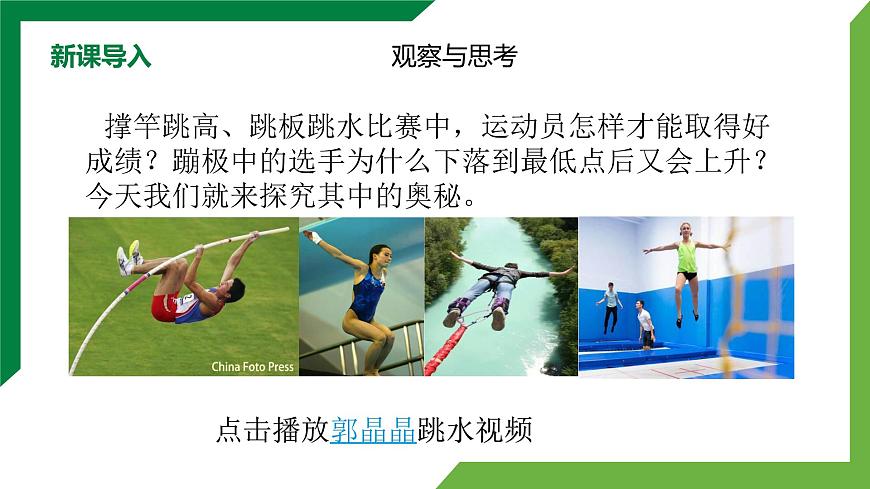 新课导入

观察与思考

撑竿跳高、跳板跳水比赛中，运动员怎样才能取得好成绩？蹦极中的选手为什么下落到最低点后又会上升？今天我们就来探究其中的奥秘。

China Foto Press

点击播放郭晶晶跳水视频